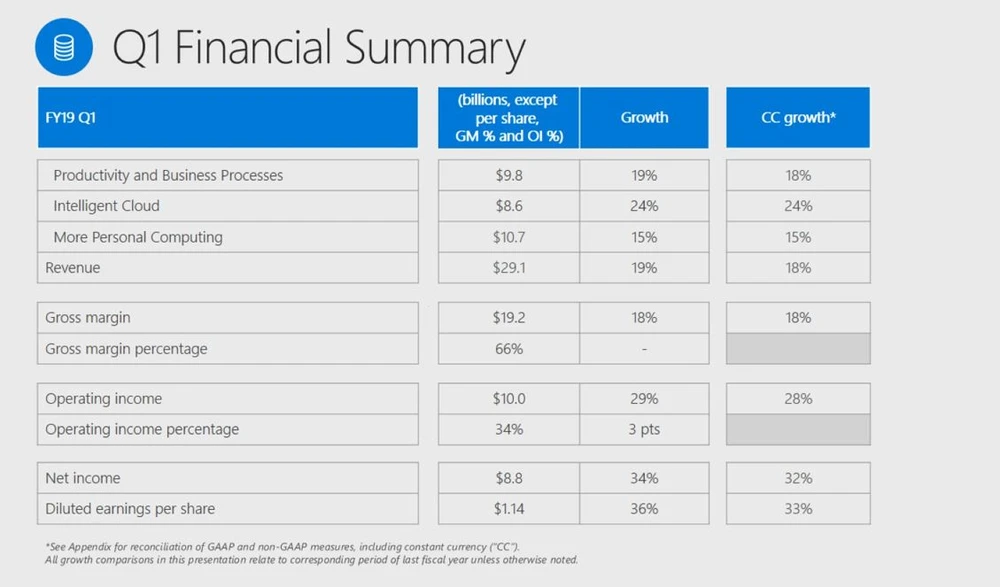 Q1 Financial Summary

| FY19 Q1 | (billions, except per share, GM % and OI %) | Growth | CC growth* |
|---|---|---|---|
| Productivity and Business Processes | $9.8 | 19% | 18% |
| Intelligent Cloud | $8.6 | 24% | 24% |
| More Personal Computing | $10.7 | 15% | 15% |
| Revenue | $29.1 | 19% | 18% |
| Gross margin | $19.2 | 18% | 18% |
| Gross margin percentage | 66% | - | |
| Operating income | $10.0 | 29% | 28% |
| Operating income percentage | 34% | 3 pts | |
| Net income | $8.8 | 34% | 32% |
| Diluted earnings per share | $1.14 | 36% | 33% |

*See Appendix for reconciliation of GAAP and non-GAAP measures, including constant currency ("CC").
All growth comparisons in this presentation relate to corresponding period of last fiscal year unless otherwise noted.